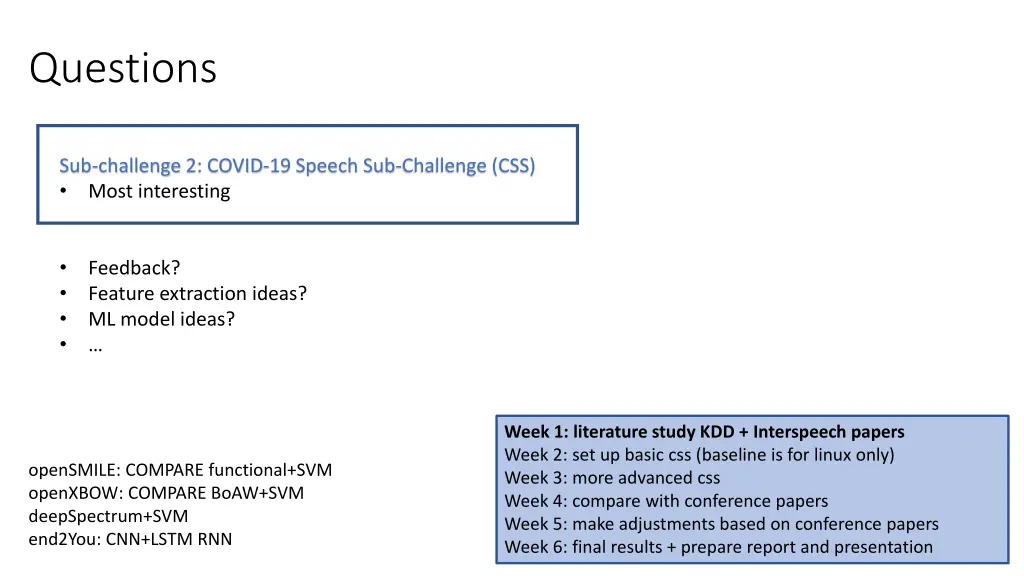 Questions

Sub-challenge 2: COVID-19 Speech Sub-Challenge (CSS)
• Most interesting

• Feedback?
• Feature extraction ideas?
• ML model ideas?
• …

openSMILE: COMPARE functional+SVM
openXBOW: COMPARE BoAW+SVM
deepSpectrum+SVM
end2You: CNN+LSTM RNN

Week 1: literature study KDD + Interspeech papers
Week 2: set up basic css (baseline is for linux only)
Week 3: more advanced css
Week 4: compare with conference papers
Week 5: make adjustments based on conference papers
Week 6: final results + prepare report and presentation